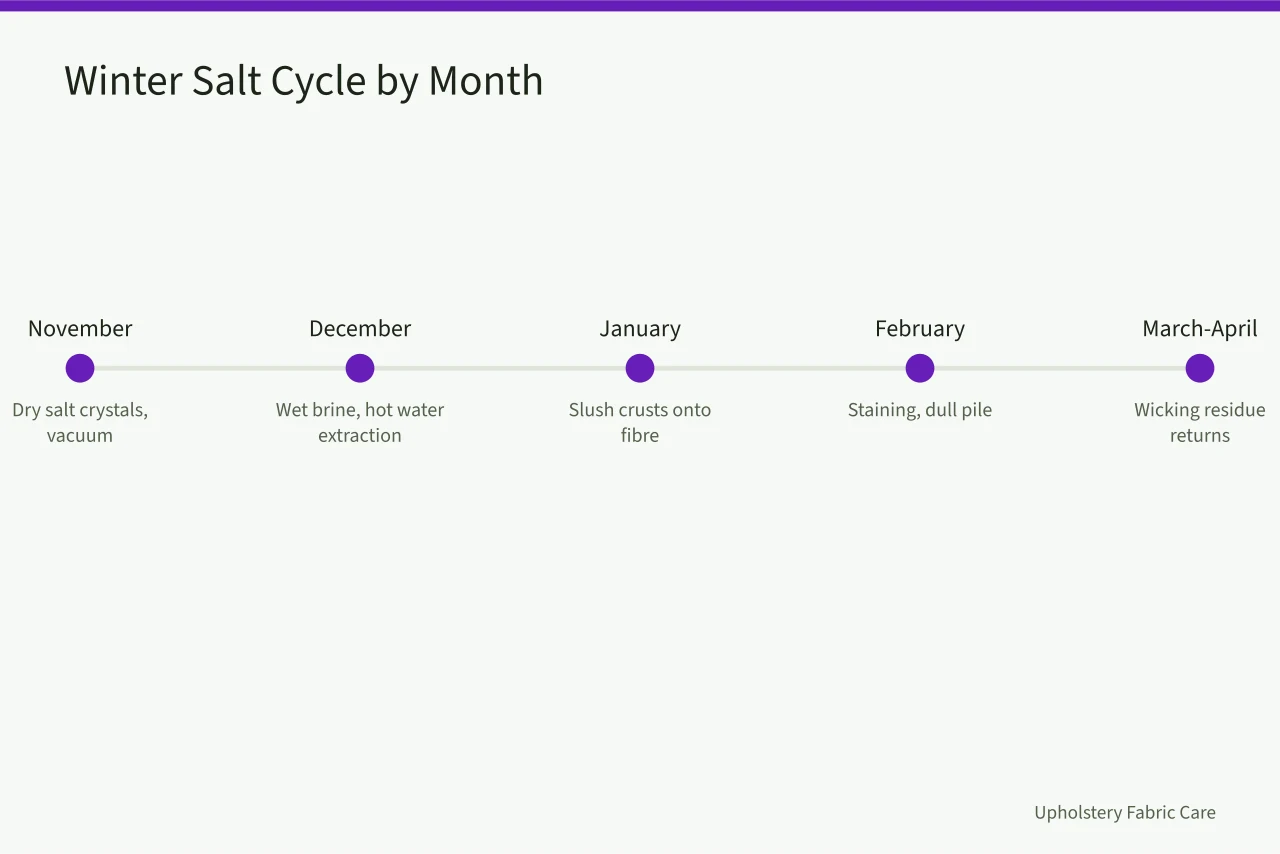 Winter Salt Cycle by Month

November
Dry salt crystals, vacuum

December
Wet brine, hot water extraction

January
Slush crusts onto fibre

February
Staining, dull pile

March-April
Wicking residue returns

Upholstery Fabric Care